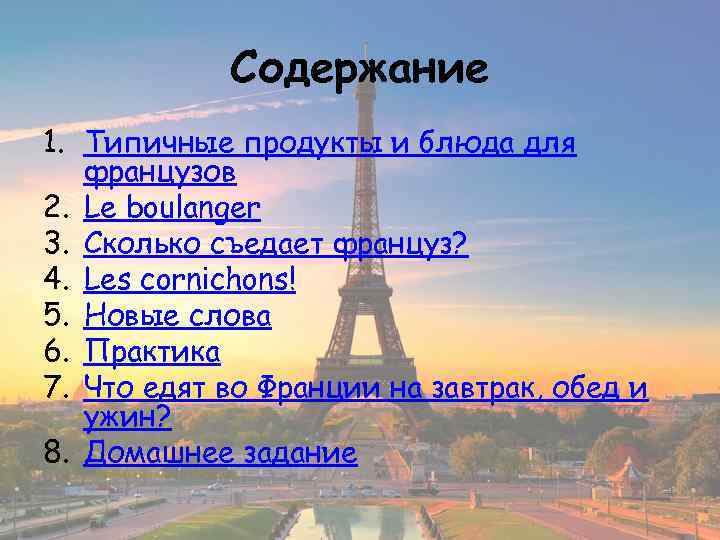 Содержание

1. Типичные продукты и блюда для французов
2. Le boulanger
3. Сколько съедает француз?
4. Les cornichons!
5. Новые слова
6. Практика
7. Что едят во Франции на завтрак, обед и ужин?
8. Домашнее задание